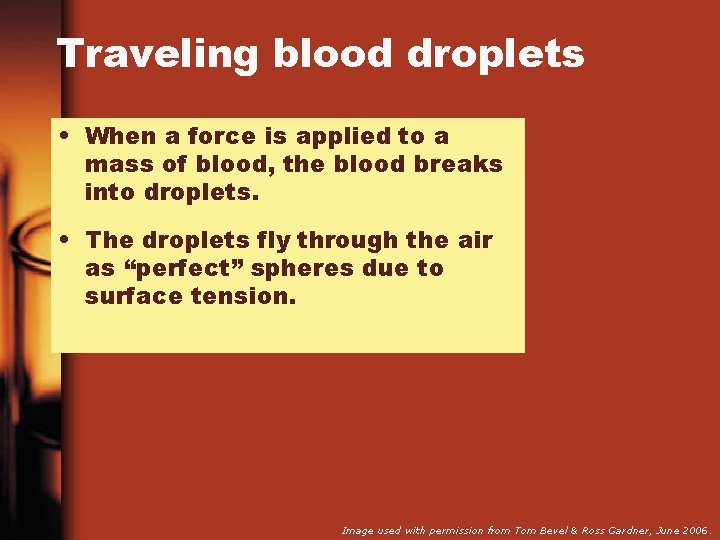 Traveling blood droplets

• When a force is applied to a mass of blood, the blood breaks into droplets.

• The droplets fly through the air as “perfect” spheres due to surface tension.

Image used with permission from Tom Bevel & Ross Gardner, June 2006.